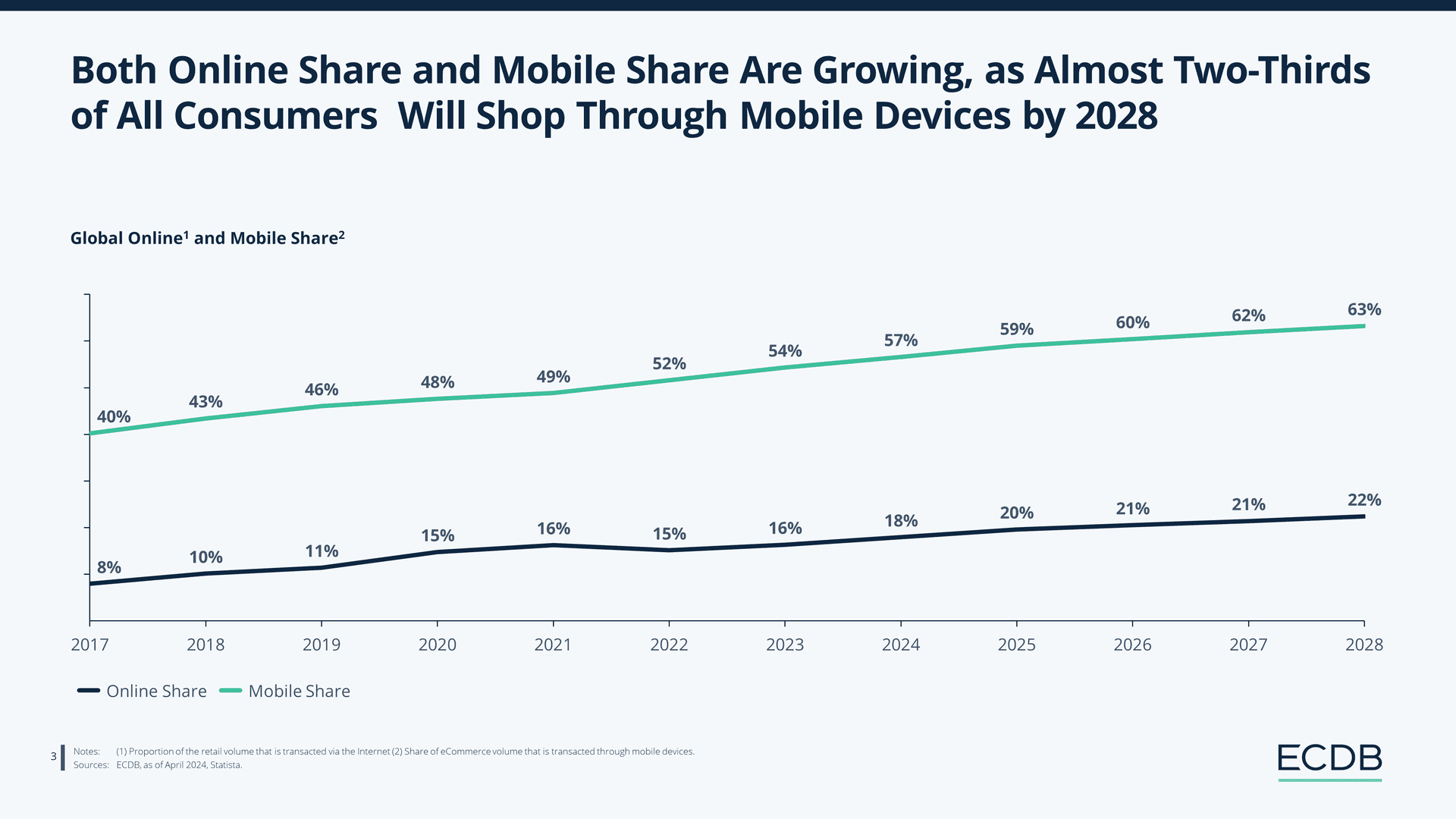 Both Online Share and Mobile Share Are Growing, as Almost Two-Thirds of All Consumers Will Shop Through Mobile Devices by 2028

Global Online$^1$ and Mobile Share$^2$

40% 43% 46% 48% 49% 52% 54% 57% 59% 60% 62% 63%

8% 10% 11% 15% 16% 15% 16% 18% 20% 21% 21% 22%

2017 2018 2019 2020 2021 2022 2023 2024 2025 2026 2027 2028

Online Share Mobile Share

3

Notes: (1) Proportion of the retail volume that is transacted via the Internet (2) Share of eCommerce volume that is transacted through mobile devices.
Sources: ECDB, as of April 2024, Statista.

ECDB